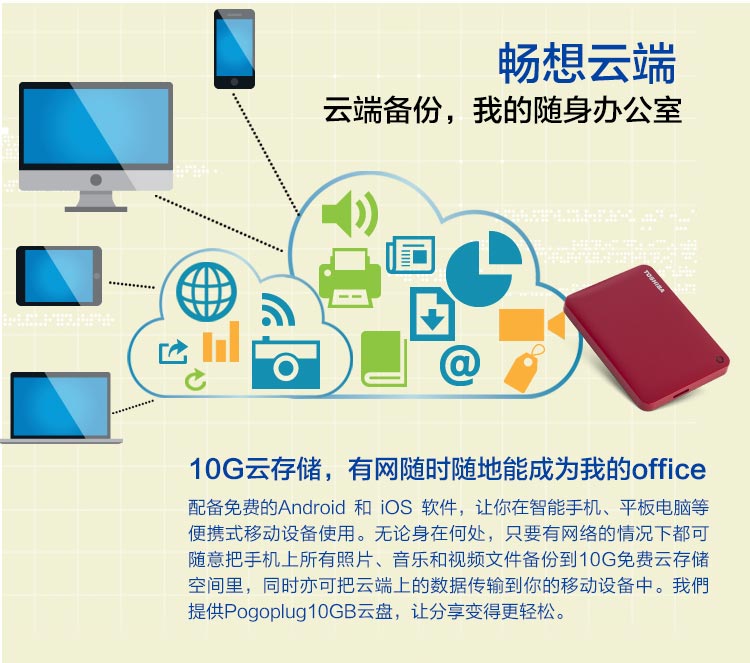 畅想云端

云端备份，我的随身办公室

TOSHIBA

10G云存储，有网随时随地能成为我的office

配备免费的Android 和 iOS 软件，让你在智能手机、平板电脑等便携式移动设备使用。无论身在何处，只要有网络的情况下都可随意把手机上所有照片、音乐和视频文件备份到10G免费云存储空间里，同时亦可把云端上的数据传输到你的移动设备中。我們提供Pogoplug10GB云盘，让分享变得更轻松。